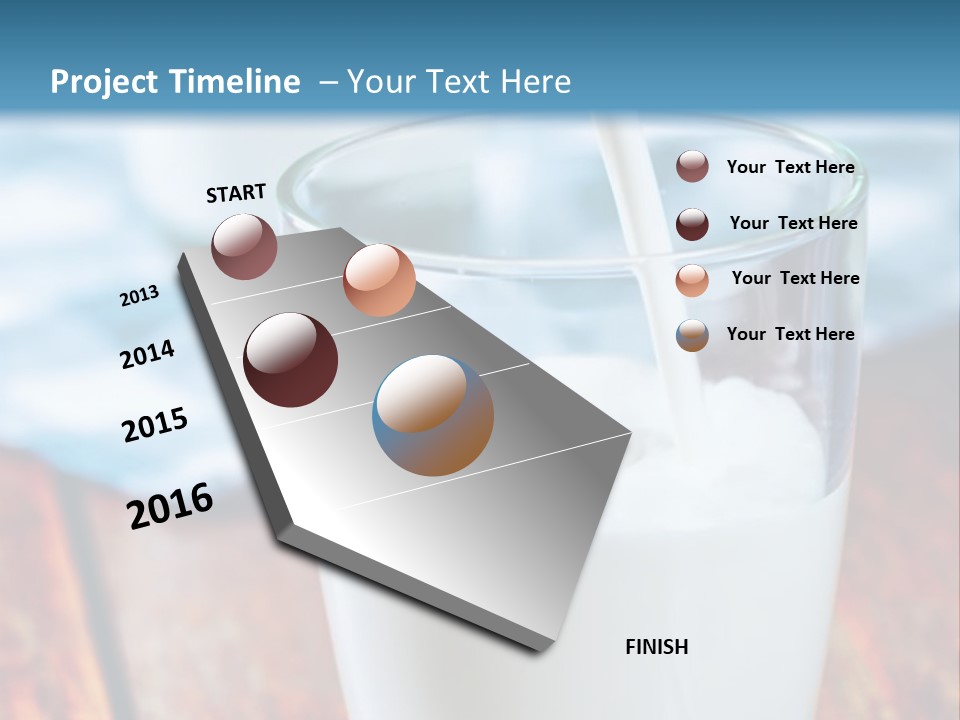 Project Timeline – Your Text Here

START

2013

2014

2015

2016

FINISH

Your Text Here

Your Text Here

Your Text Here

Your Text Here